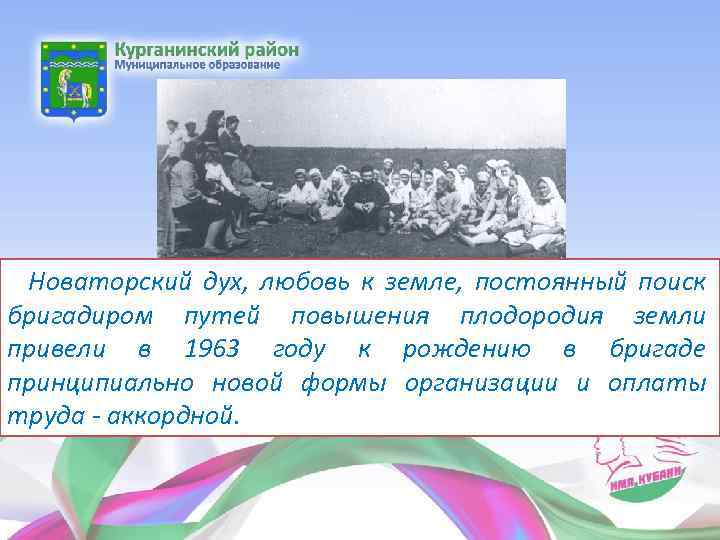 Курганинский район
Муниципальное образование

Новаторский дух, любовь к земле, постоянный поиск бригадиром путей повышения плодородия земли привели в 1963 году к рождению в бригаде принципиально новой формы организации и оплаты труда - аккордной.

ИМЯ КУБАНИ